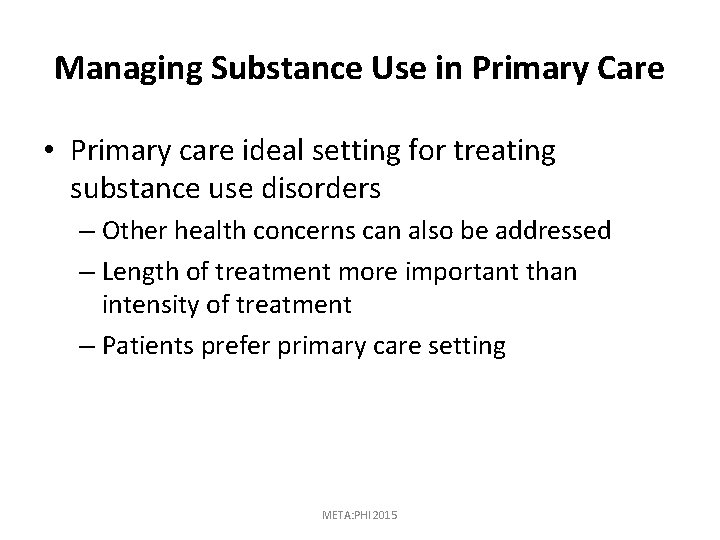 Managing Substance Use in Primary Care

• Primary care ideal setting for treating substance use disorders
– Other health concerns can also be addressed
– Length of treatment more important than intensity of treatment
– Patients prefer primary care setting

META:PHI 2015